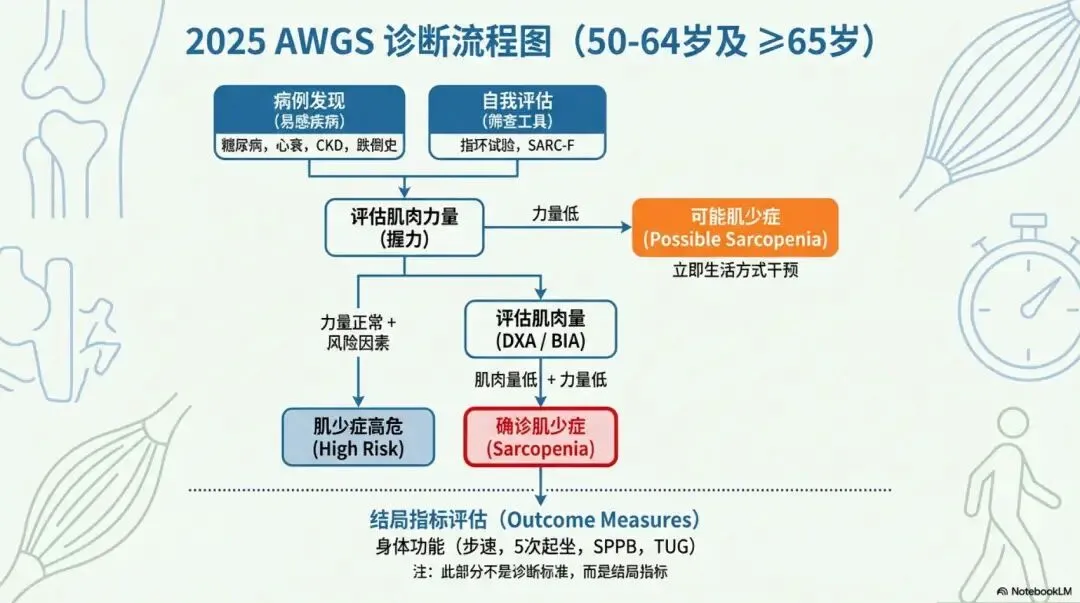 2025 AWGS 诊断流程图（50-64岁及 ≥65岁）

病例发现
（易感疾病）
糖尿病，心衰，CKD，跌倒史

自我评估
（筛查工具）
指环试验，SARC-F

评估肌肉力量
（握力）

力量低

可能肌少症
(Possible Sarcopenia)
立即生活方式干预

力量正常 +
风险因素

评估肌肉量
(DXA / BIA)

肌肉量低 + 力量低

肌少症高危
(High Risk)

确诊肌少症
(Sarcopenia)

结局指标评估（Outcome Measures）
身体功能（步速，5次起坐，SPPB，TUG）
注：此部分不是诊断标准，而是结局指标

NotebookLM